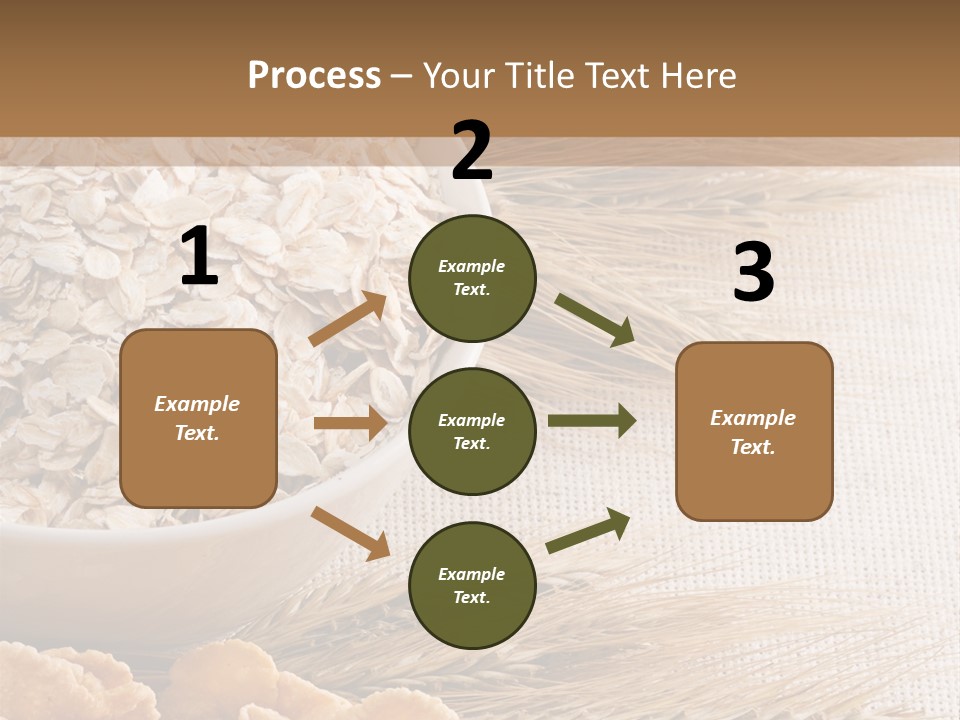 Process – Your Title Text Here

1

Example Text.

2

Example Text.

Example Text.

Example Text.

3

Example Text.